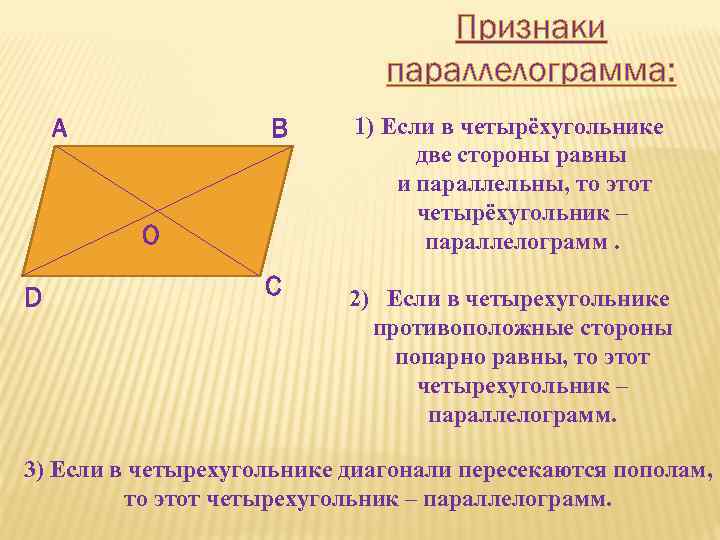 Признаки параллелограмма:

A
B
O
D
C

1) Если в четырёхугольнике две стороны равны и параллельны, то этот четырёхугольник – параллелограмм .

2) Если в четырехугольнике противоположные стороны попарно равны, то этот четырехугольник – параллелограмм.

3) Если в четырехугольнике диагонали пересекаются пополам, то этот четырехугольник – параллелограмм.